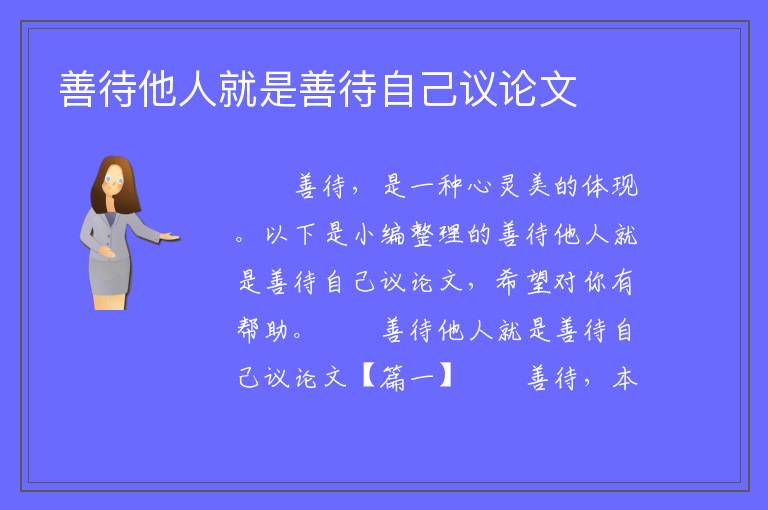 善待他人就是善待自己议论文

善待，是一种心灵美的体现。以下是小编整理的善待他人就是善待自己议论文，希望对你有帮助。　　善待他人就是善待自己议论文【篇一】　　善待，本